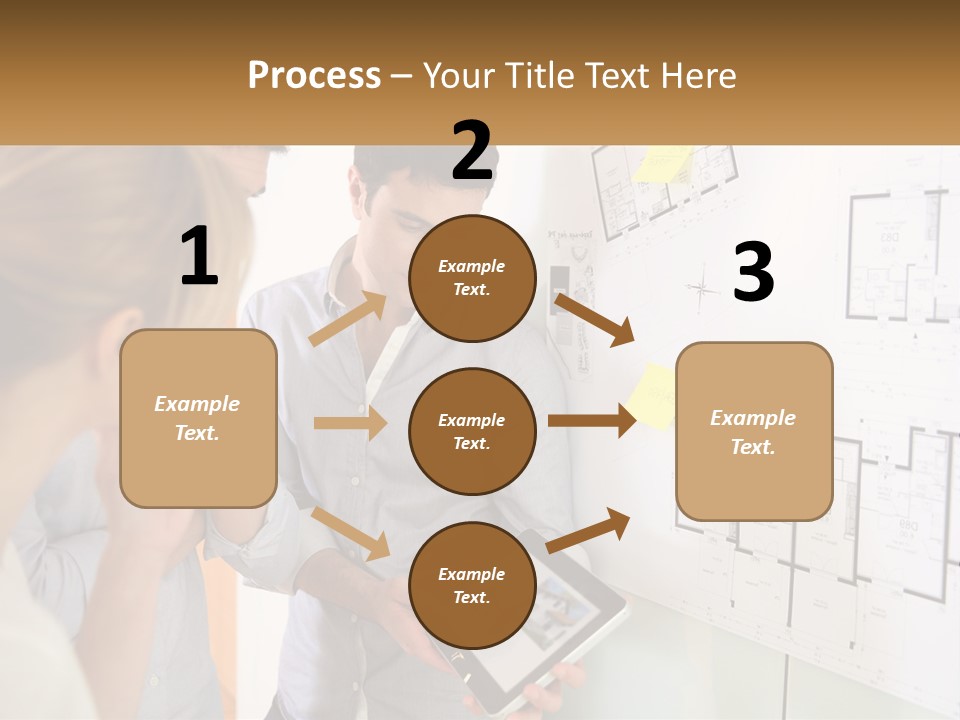 Process – Your Title Text Here

1

Example Text.

2

Example Text.

Example Text.

Example Text.

3

Example Text.